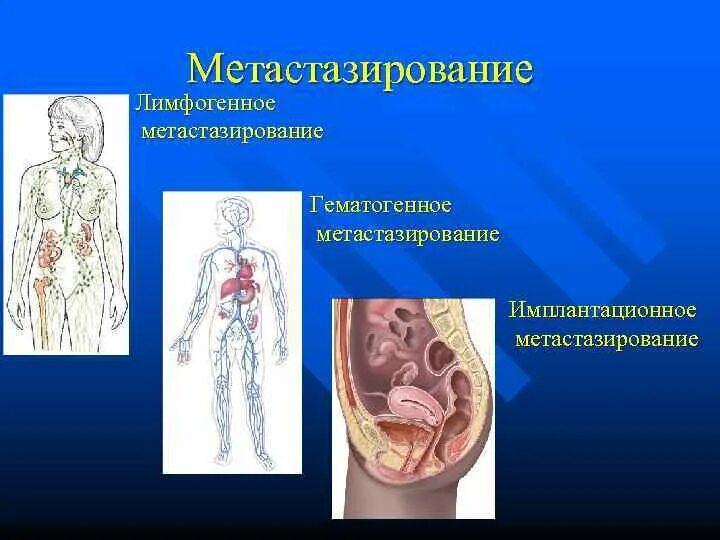 Метастазирование

Лимфогенное метастазирование

Гематогенное метастазирование

Имплантационное метастазирование